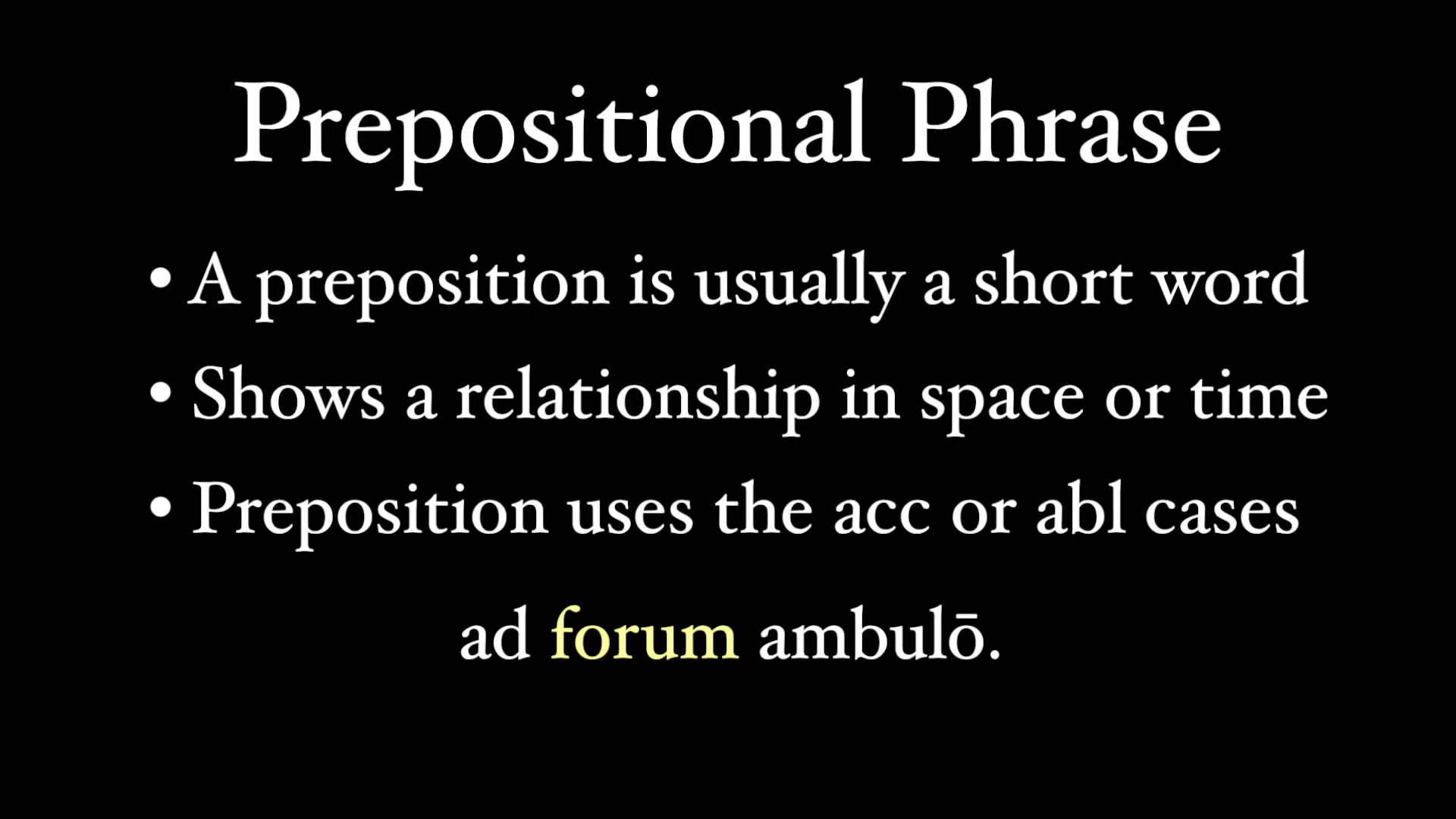 Prepositional Phrase

• A preposition is usually a short word
• Shows a relationship in space or time
• Preposition uses the acc or abl cases

ad forum ambulō.